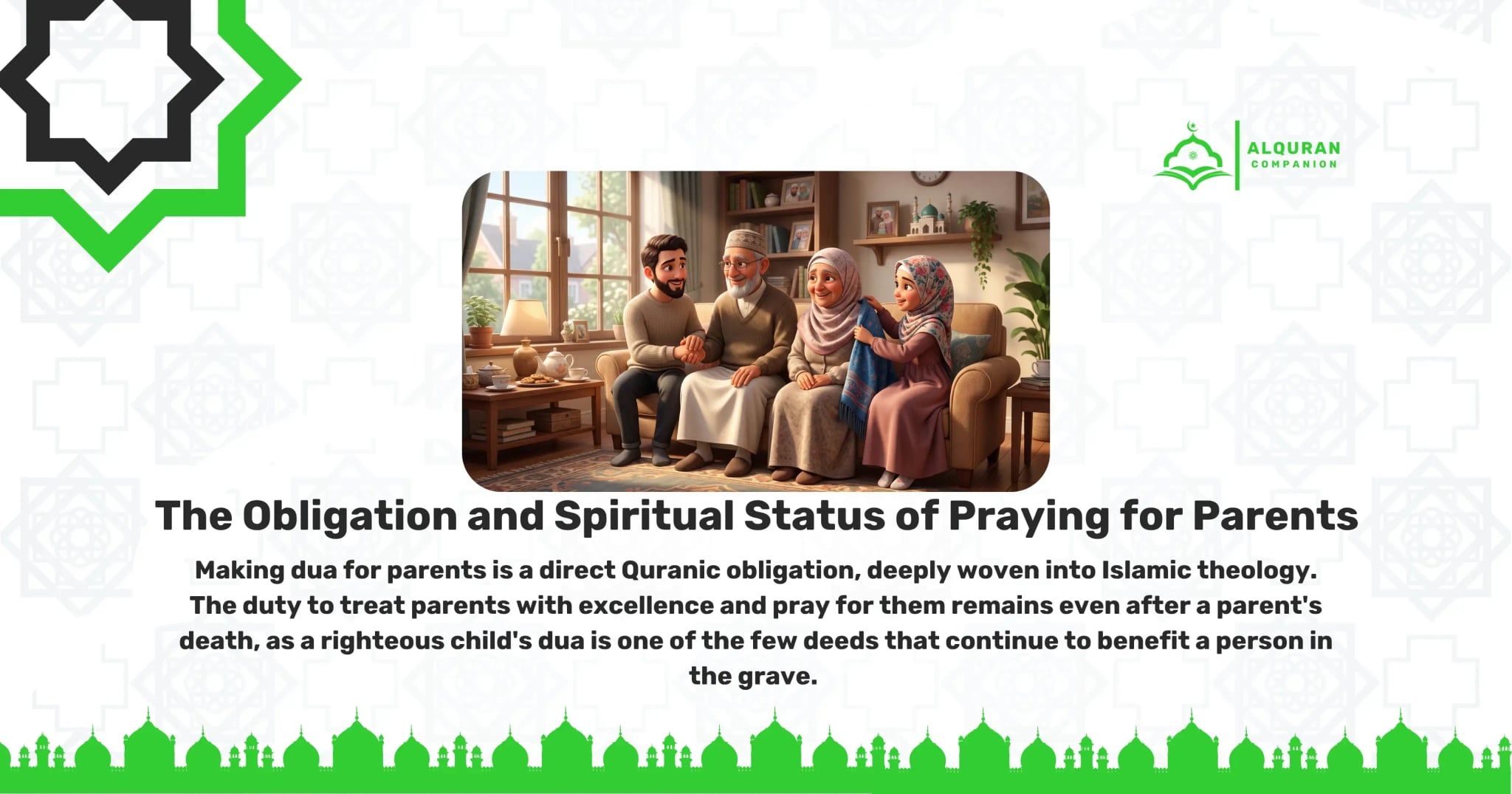 ALQURAN
COMPANION

The Obligation and Spiritual Status of Praying for Parents

Making dua for parents is a direct Quranic obligation, deeply woven into Islamic theology. The duty to treat parents with excellence and pray for them remains even after a parent's death, as a righteous child's dua is one of the few deeds that continue to benefit a person in the grave.